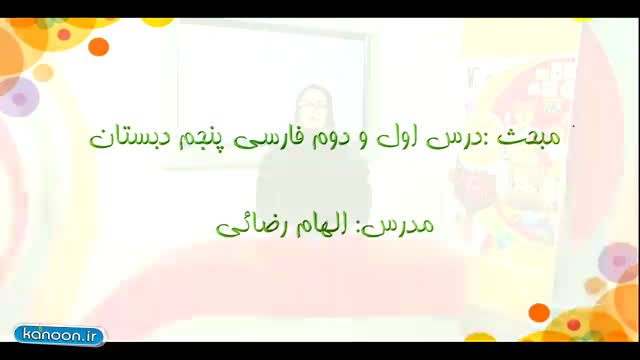 مبحث :درس اول و دوم فارسی پنجم دبستان

مدرس: الهام رضائی

kanoon.ir